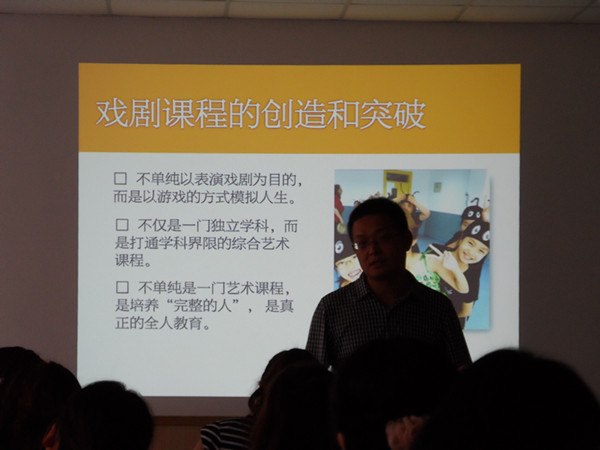 戏剧课程的创造和突破

□ 不单纯以表演戏剧为目的，而是以游戏的方式模拟人生。

□ 不仅是一门独立学科，而是打通学科界限的综合艺术课程。

□ 不单纯是一门艺术课程，是培养“完整的人”，是真正的全人教育。